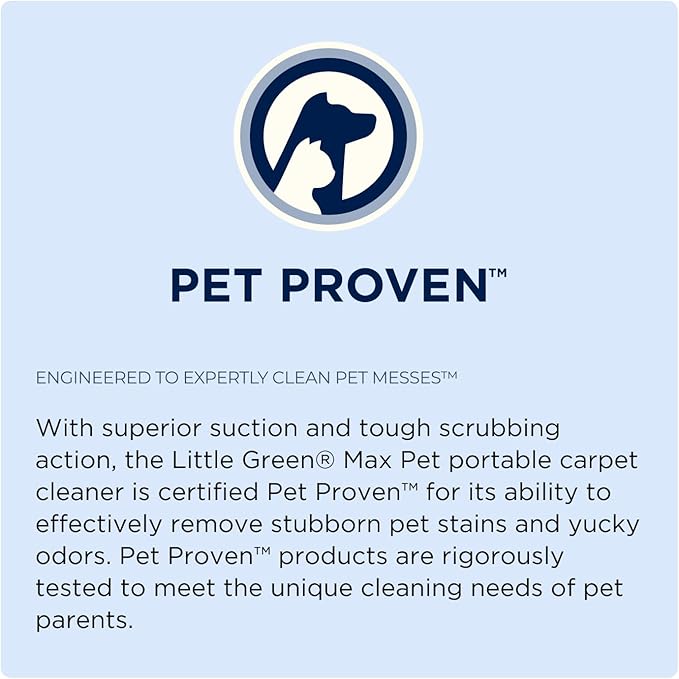 PET PROVEN™

ENGINEERED TO EXPERTLY CLEAN PET MESSES™

With superior suction and tough scrubbing action, the Little Green® Max Pet portable carpet cleaner is certified Pet Proven™ for its ability to effectively remove stubborn pet stains and yucky odors. Pet Proven™ products are rigorously tested to meet the unique cleaning needs of pet parents.